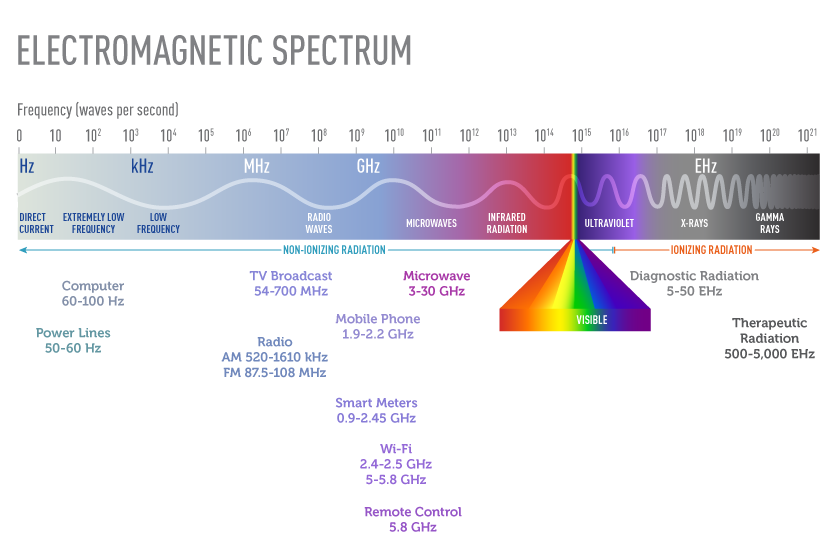 ELECTROMAGNETIC SPECTRUM

Frequency (waves per second)

0 10 $10^2$ $10^3$ $10^4$ $10^5$ $10^6$ $10^7$ $10^8$ $10^9$ $10^{10}$ $10^{11}$ $10^{12}$ $10^{13}$ $10^{14}$ $10^{15}$ $10^{16}$ $10^{17}$ $10^{18}$ $10^{19}$ $10^{20}$ $10^{21}$

Hz kHz MHz GHz EHz

DIRECT CURRENT
EXTREMELY LOW FREQUENCY
LOW FREQUENCY
RADIO WAVES
MICROWAVES
INFRARED RADIATION
ULTRAVIOLET
X-RAYS
GAMMA RAYS

NON-IONIZING RADIATION
IONIZING RADIATION

VISIBLE

Computer
60-100 Hz

Power Lines
50-60 Hz

TV Broadcast
54-700 MHz

Radio
AM 520-1610 kHz
FM 87.5-108 MHz

Microwave
3-30 GHz

Mobile Phone
1.9-2.2 GHz

Smart Meters
0.9-2.45 GHz

Wi-Fi
2.4-2.5 GHz
5-5.8 GHz

Remote Control
5.8 GHz

Diagnostic Radiation
5-50 EHz

Therapeutic Radiation
500-5,000 EHz